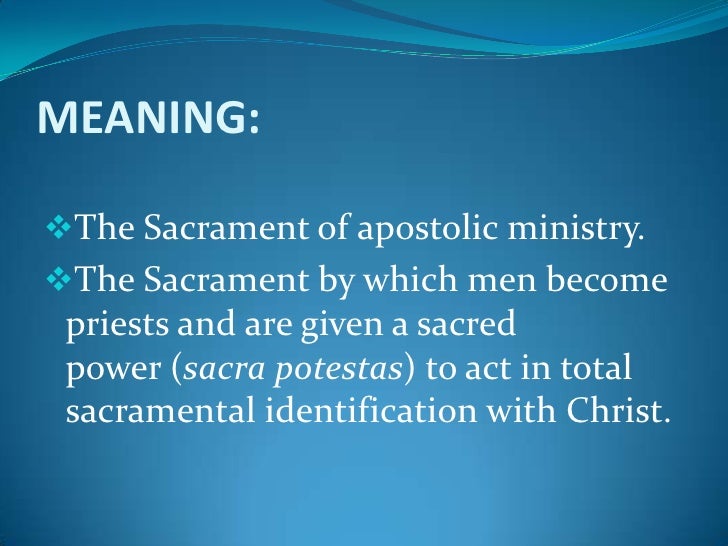 MEANING:

❖The Sacrament of apostolic ministry.

❖The Sacrament by which men become priests and are given a sacred power (sacra potestas) to act in total sacramental identification with Christ.